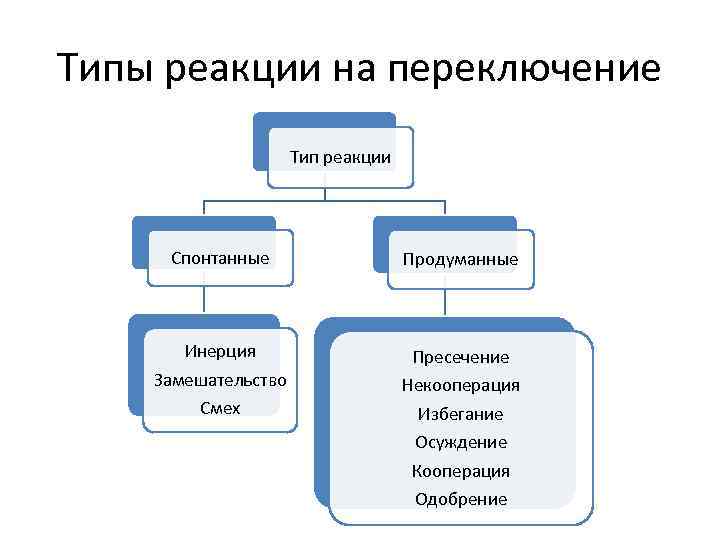 Типы реакции на переключение

Тип реакции

Спонтанные

Продуманные

Инерция
Замешательство
Смех

Пресечение
Некооперация
Избегание
Осуждение
Кооперация
Одобрение